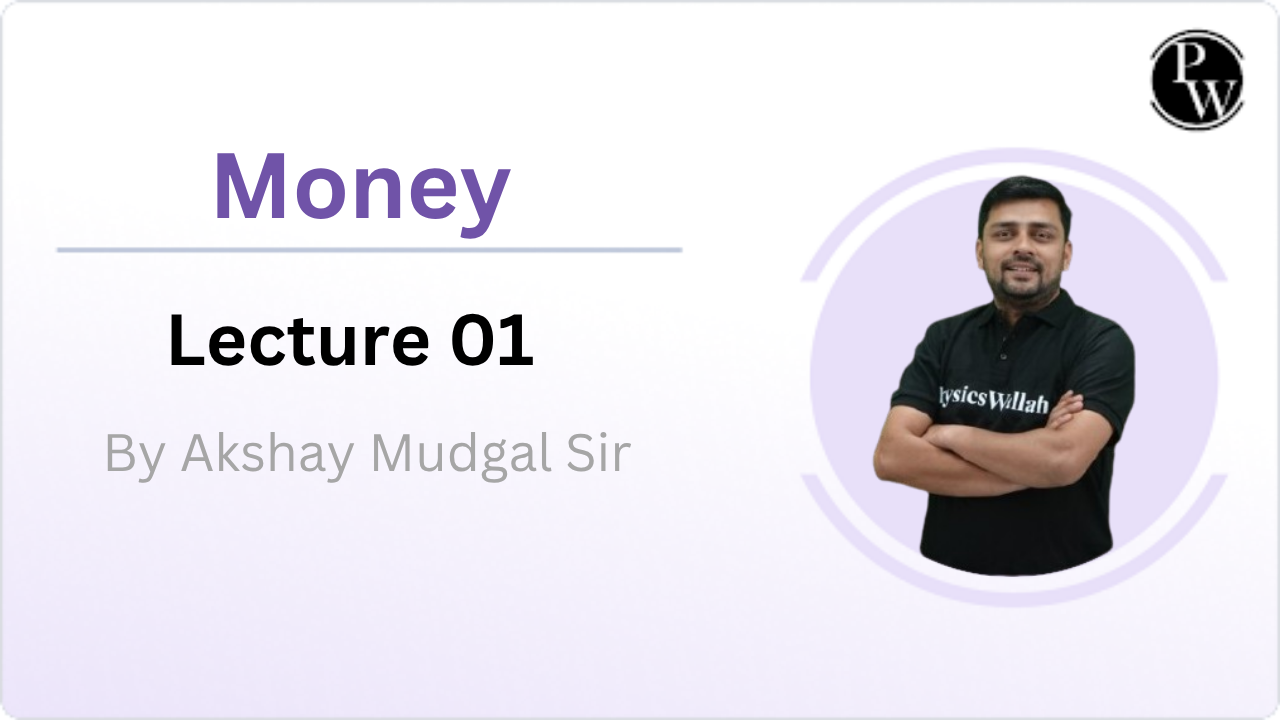 PW

Money

Lecture 01

By Akshay Mudgal Sir

ysicsWallah